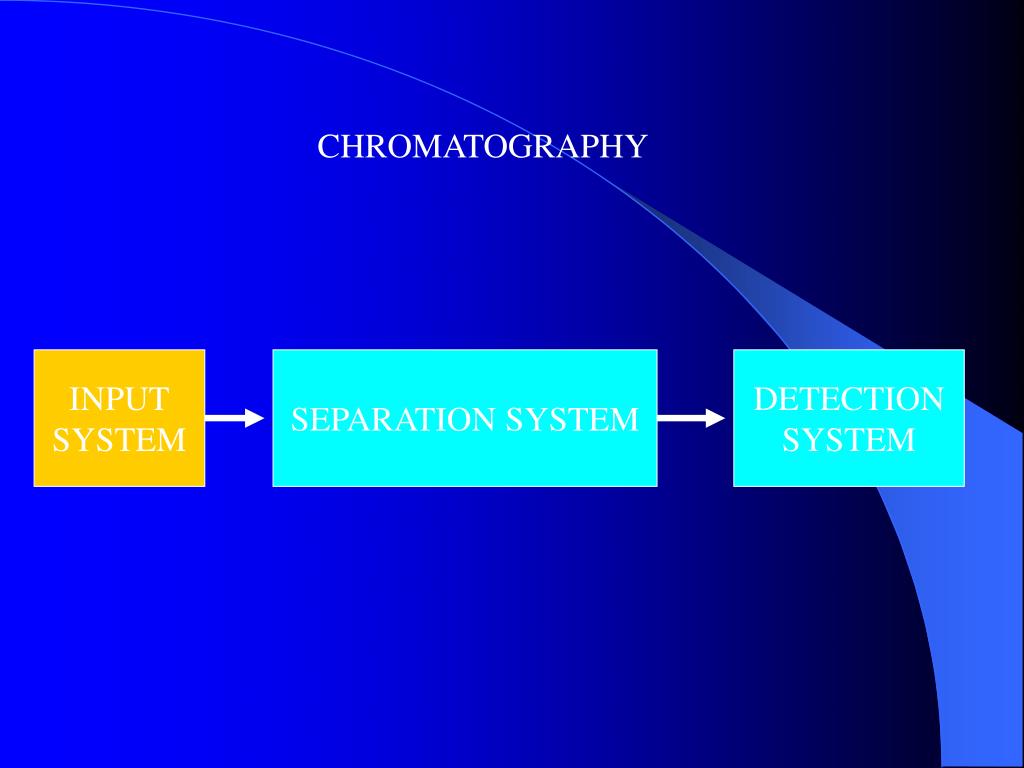 CHROMATOGRAPHY

INPUT SYSTEM

SEPARATION SYSTEM

DETECTION SYSTEM